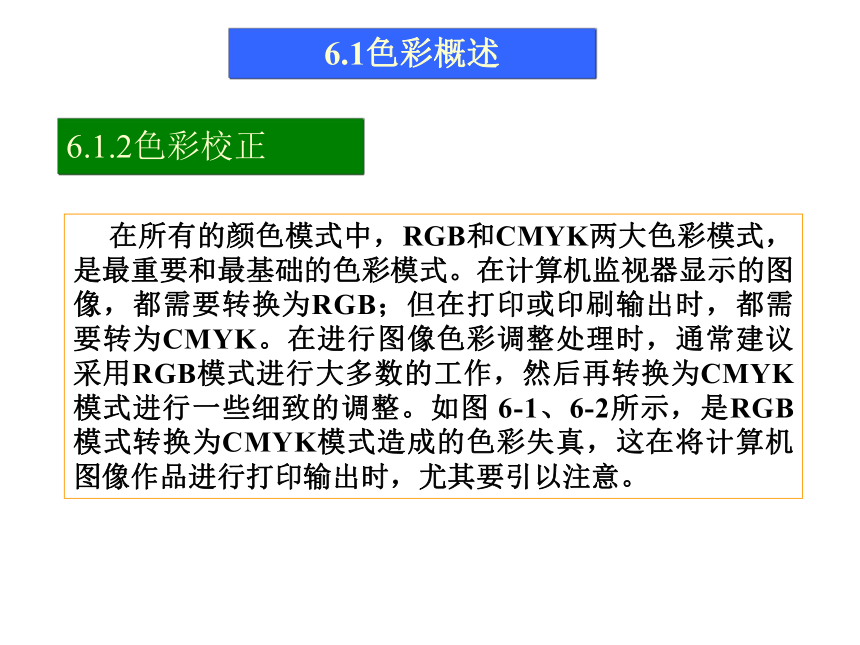 6.1色彩概述

6.1.2色彩校正

在所有的颜色模式中，RGB和CMYK两大色彩模式，是最重要和最基础的色彩模式。在计算机监视器显示的图像，都需要转换为RGB；但在打印或印刷输出时，都需要转为CMYK。在进行图像色彩调整处理时，通常建议采用RGB模式进行大多数的工作，然后再转换为CMYK模式进行一些细致的调整。如图 6-1、6-2所示，是RGB模式转换为CMYK模式造成的色彩失真，这在将计算机图像作品进行打印输出时，尤其要引以注意。